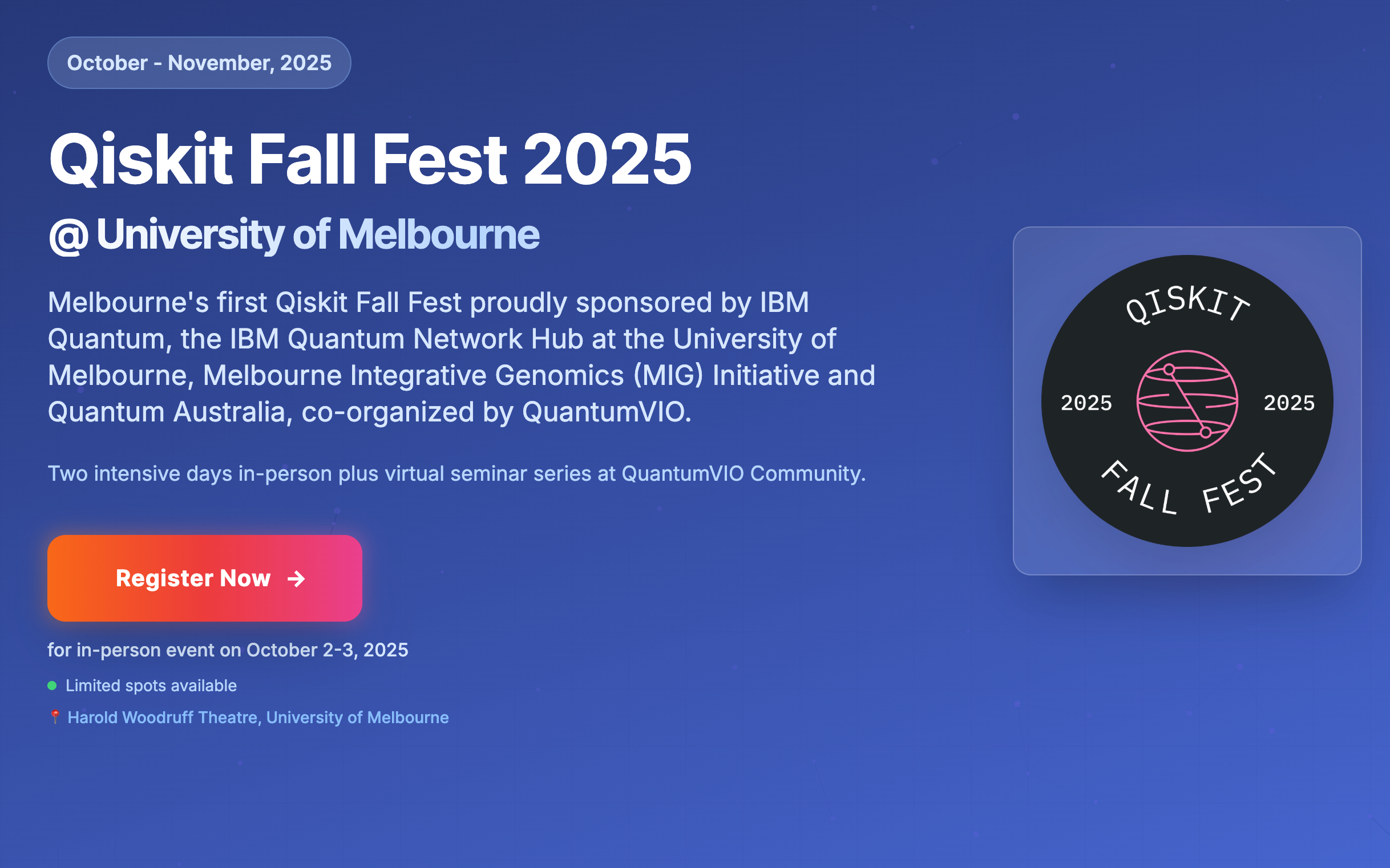 October - November, 2025

Qiskit Fall Fest 2025

@ University of Melbourne

Melbourne's first Qiskit Fall Fest proudly sponsored by IBM Quantum, the IBM Quantum Network Hub at the University of Melbourne, Melbourne Integrative Genomics (MIG) Initiative and Quantum Australia, co-organized by QuantumVIO.

Two intensive days in-person plus virtual seminar series at QuantumVIO Community.

Register Now →

for in-person event on October 2-3, 2025

Limited spots available

Harold Woodruff Theatre, University of Melbourne

QISKIT
2025 2025
FALL FEST